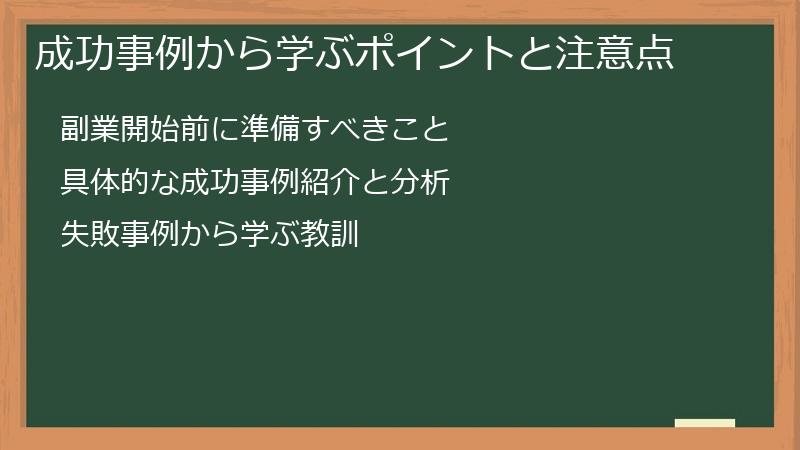 成功事例から学ぶポイントと注意点

副業開始前に準備すべきこと

具体的な成功事例紹介と分析

失敗事例から学ぶ教訓